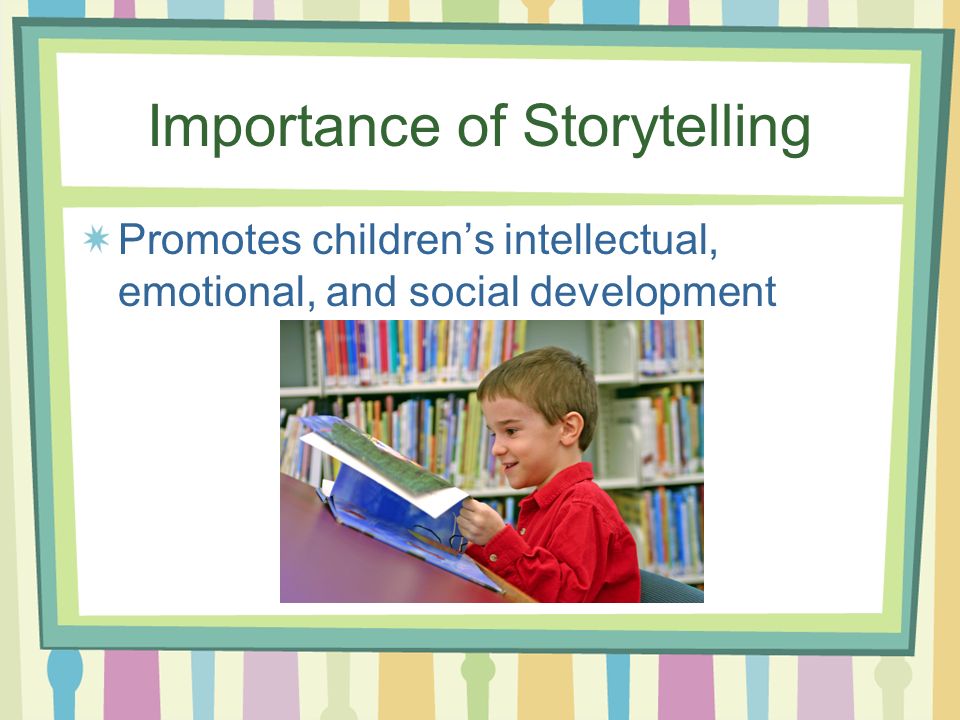 Importance of Storytelling

Promotes children’s intellectual, emotional, and social development